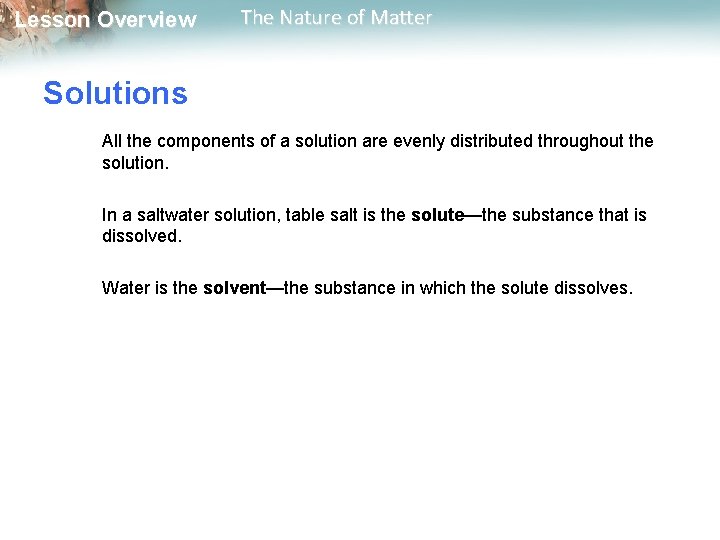 Lesson Overview The Nature of Matter

Solutions

All the components of a solution are evenly distributed throughout the solution.

In a saltwater solution, table salt is the solute—the substance that is dissolved.

Water is the solvent—the substance in which the solute dissolves.